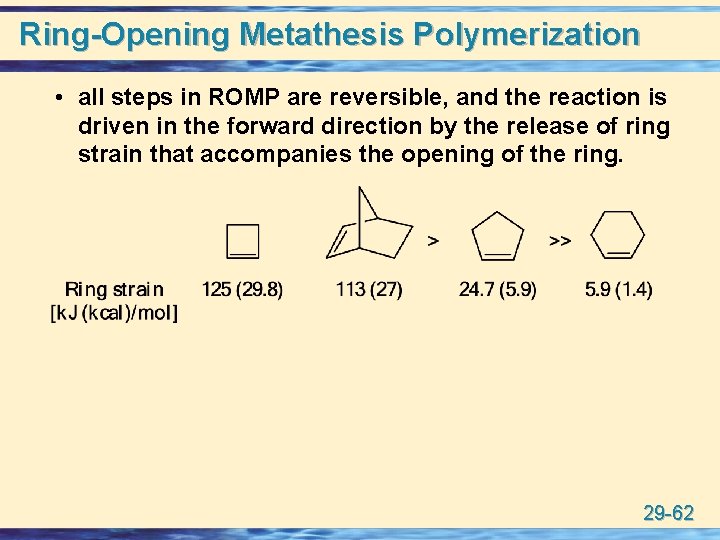 Ring-Opening Metathesis Polymerization

• all steps in ROMP are reversible, and the reaction is driven in the forward direction by the release of ring strain that accompanies the opening of the ring.

> >>

Ring strain [kJ (kcal)/mol] 125 (29.8) 113 (27) 24.7 (5.9) 5.9 (1.4)

29-62